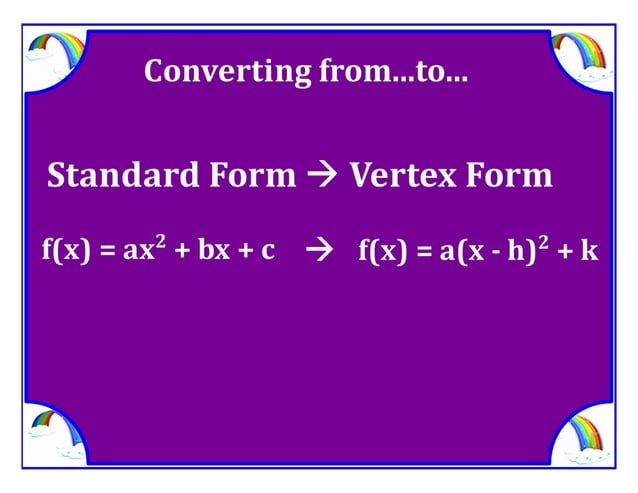 Converting from...to...

Standard Form → Vertex Form

$f(x) = ax^2 + bx + c$ → $f(x) = a(x - h)^2 + k$